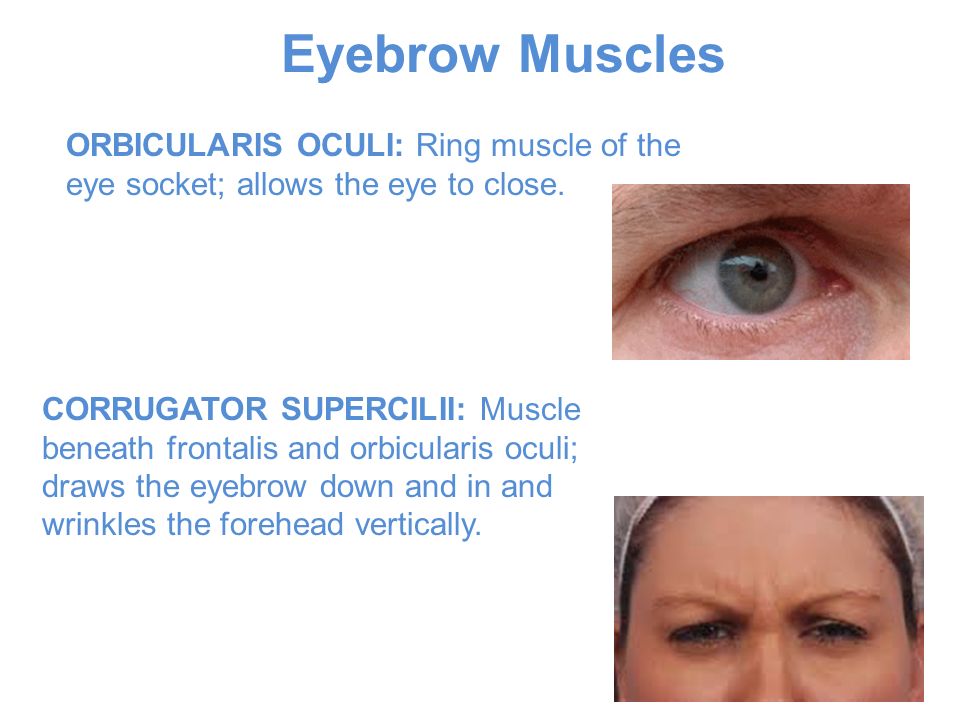 Eyebrow Muscles

ORBICULARIS OCULI: Ring muscle of the eye socket; allows the eye to close.

CORRUGATOR SUPERCILII: Muscle beneath frontalis and orbicularis oculi; draws the eyebrow down and in and wrinkles the forehead vertically.